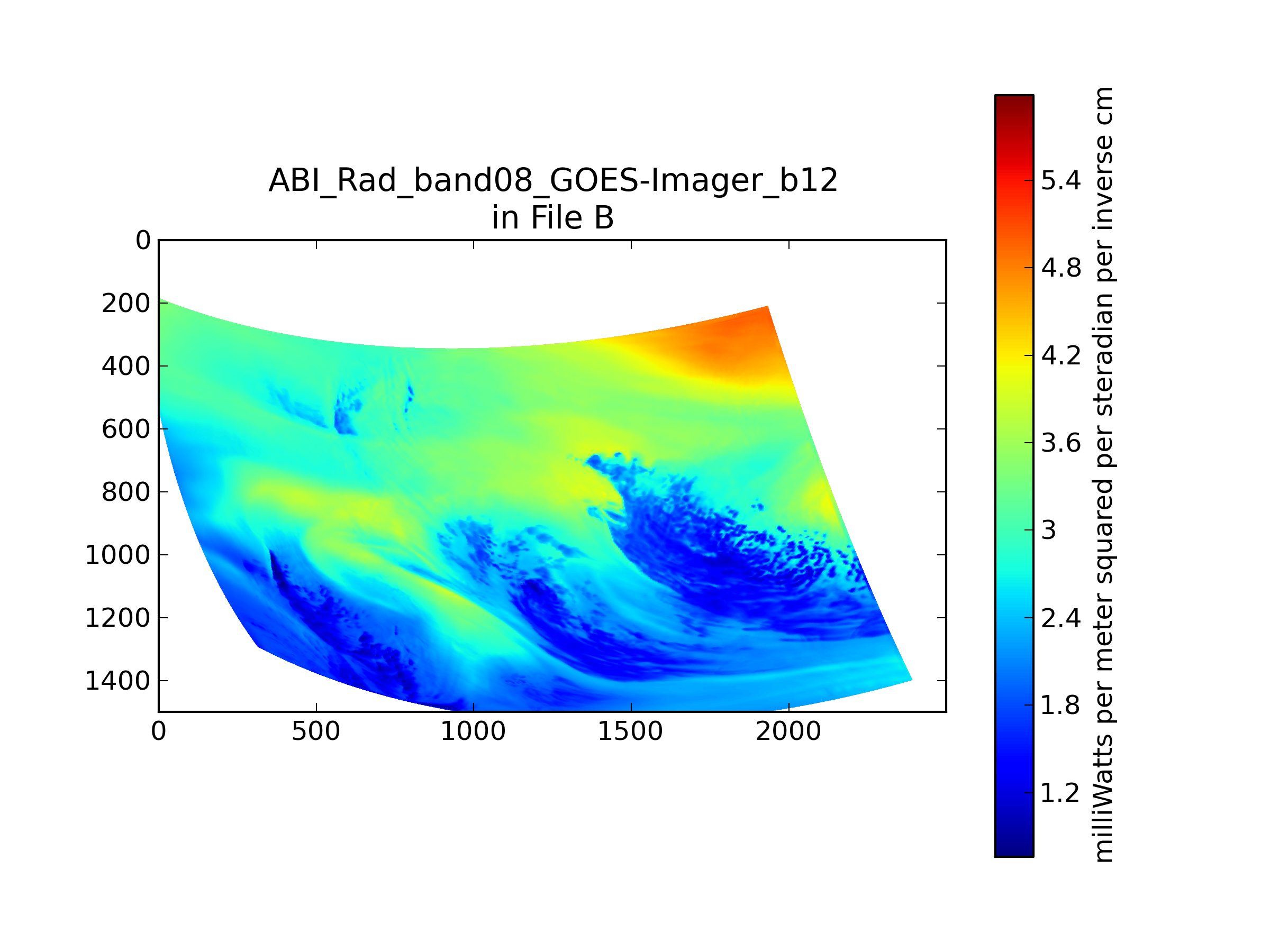 ABI_Rad_band08_GOES-Imager_b12
in File B

0
200
400
600
800
1000
1200
1400

0
500
1000
1500
2000

5.4
4.8
4.2
3.6
3
2.4
1.8
1.2

milliWatts per meter squared per steradian per inverse cm